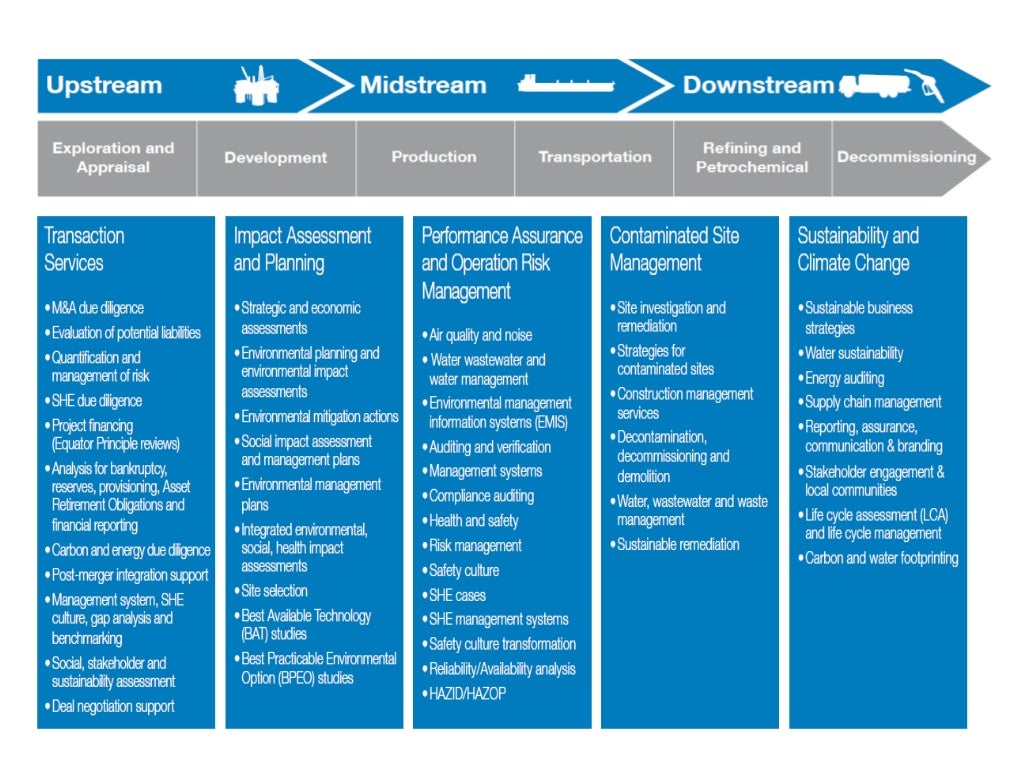 Upstream

Midstream

Downstream

Exploration and Appraisal

Development

Production

Transportation

Refining and Petrochemical

Decommissioning

Transaction Services

• M&A due diligence
• Evaluation of potential liabilities
• Quantification and management of risk
• SHE due diligence
• Project financing (Equator Principle reviews)
• Analysis for bankruptcy, reserves, provisioning, Asset Retirement Obligations and financial reporting
• Carbon and energy due diligence
• Post-merger integration support
• Management system, SHE culture, gap analysis and benchmarking
• Social, stakeholder and sustainability assessment
• Deal negotiation support

Impact Assessment and Planning

• Strategic and economic assessments
• Environmental planning and environmental impact assessments
• Environmental mitigation actions
• Social impact assessment and management plans
• Environmental management plans
• Integrated environmental, social, health impact assessments
• Site selection
• Best Available Technology (BAT) studies
• Best Practicable Environmental Option (BPEO) studies

Performance Assurance and Operation Risk Management

• Air quality and noise
• Water wastewater and water management
• Environmental management information systems (EMIS)
• Auditing and verification
• Management systems
• Compliance auditing
• Health and safety
• Risk management
• Safety culture
• SHE cases
• SHE management systems
• Safety culture transformation
• Reliability/Availability analysis
• HAZID/HAZOP

Contaminated Site Management

• Site investigation and remediation
• Strategies for contaminated sites
• Construction management services
• Decontamination, decommissioning and demolition
• Water, wastewater and waste management
• Sustainable remediation

Sustainability and Climate Change

• Sustainable business strategies
• Water sustainability
• Energy auditing
• Supply chain management
• Reporting, assurance, communication & branding
• Stakeholder engagement & local communities
• Life cycle assessment (LCA) and life cycle management
• Carbon and water footprinting